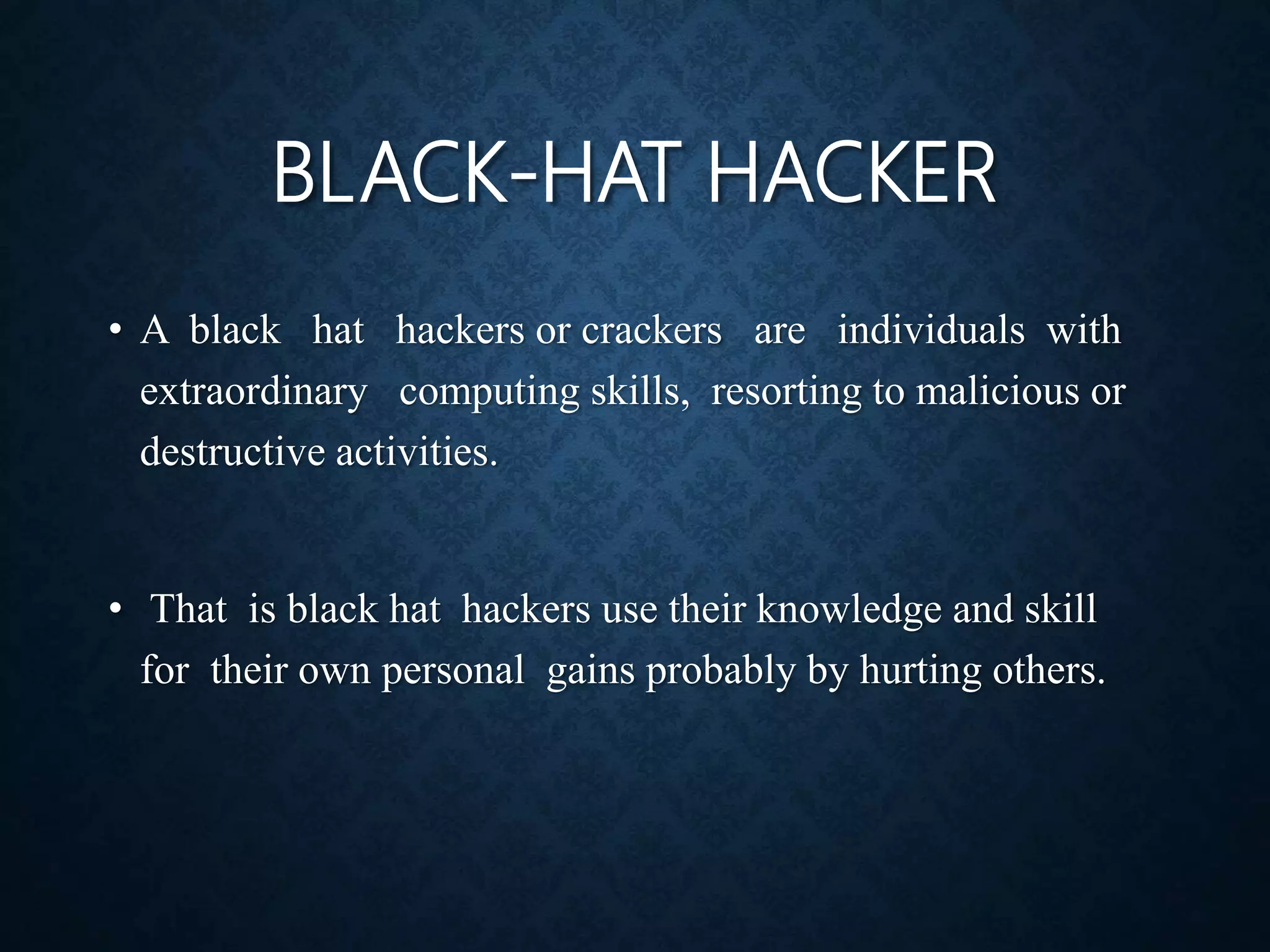 BLACK-HAT HACKER

• A black hat hackers or crackers are individuals with extraordinary computing skills, resorting to malicious or destructive activities.

• That is black hat hackers use their knowledge and skill for their own personal gains probably by hurting others.